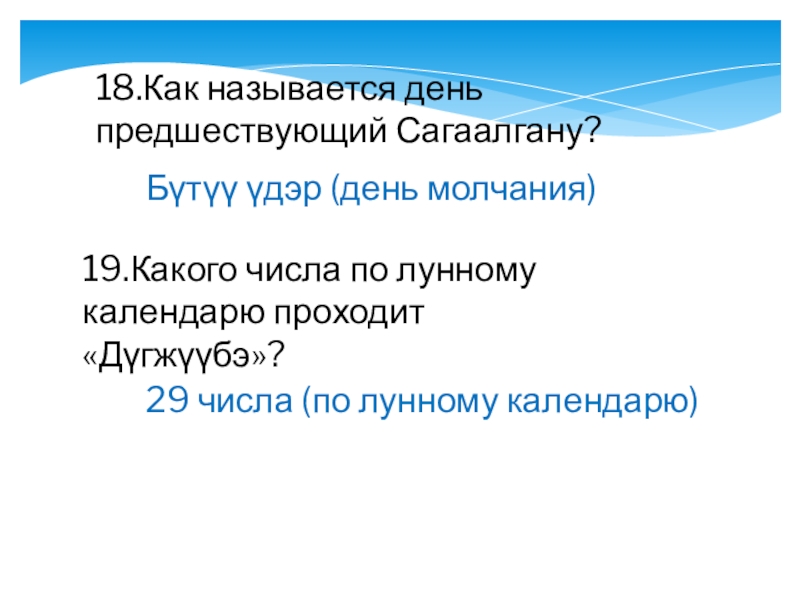 18.Как называется день предшествующий Сагаалгану?

Бүтүү үдэр (день молчания)

19.Какого числа по лунному календарю проходит «Дүгжүүбэ»?

29 числа (по лунному календарю)